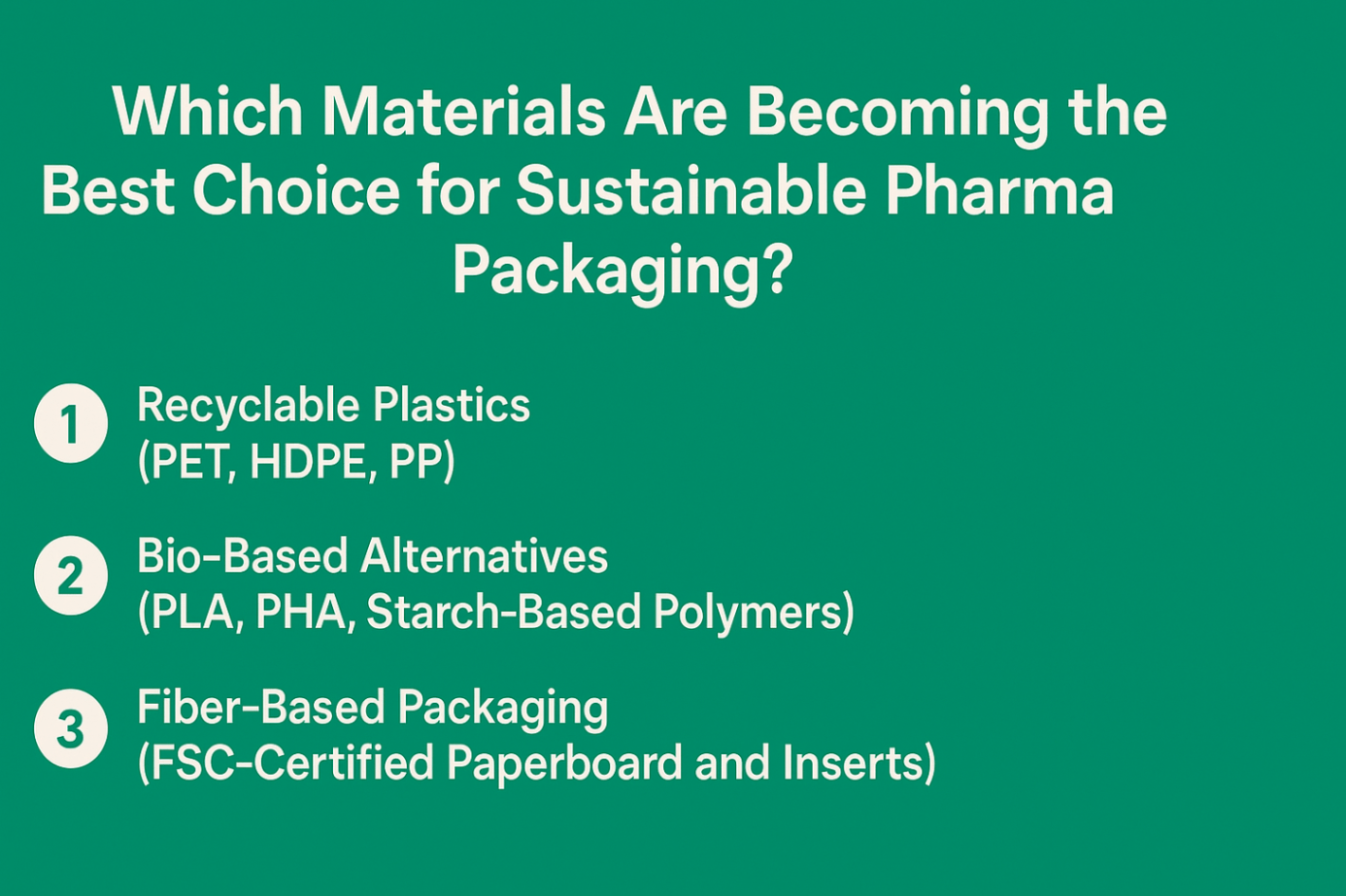 Which Materials Are Becoming the Best Choice for Sustainable Pharma Packaging?

1 Recyclable Plastics (PET, HDPE, PP)

2 Bio-Based Alternatives (PLA, PHA, Starch-Based Polymers)

3 Fiber-Based Packaging (FSC-Certified Paperboard and Inserts)